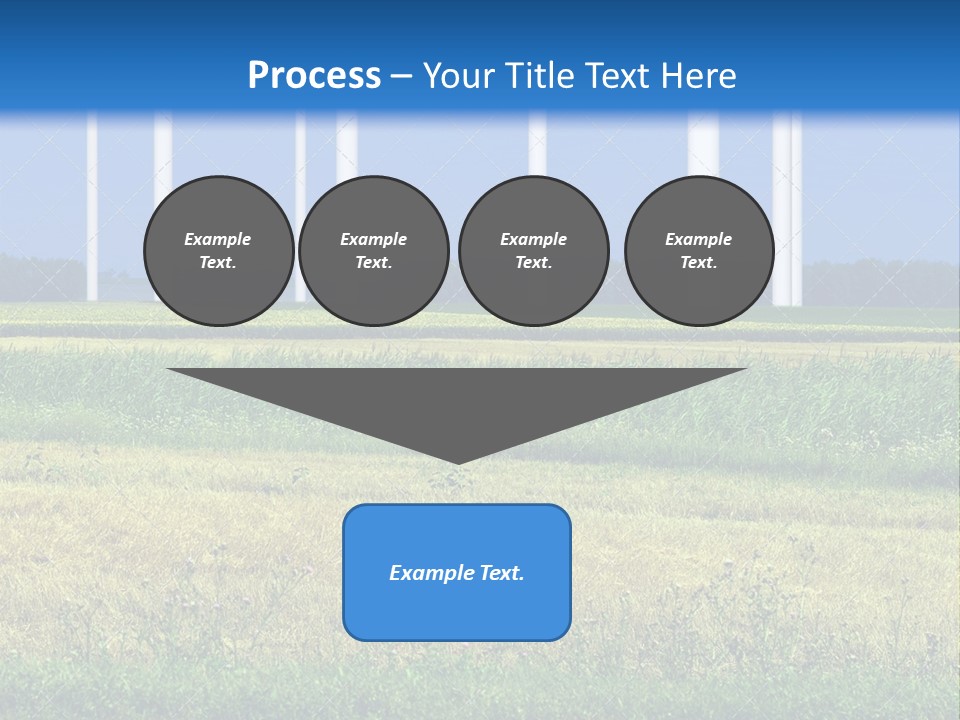 Process – Your Title Text Here

Example Text.

Example Text.

Example Text.

Example Text.

Example Text.